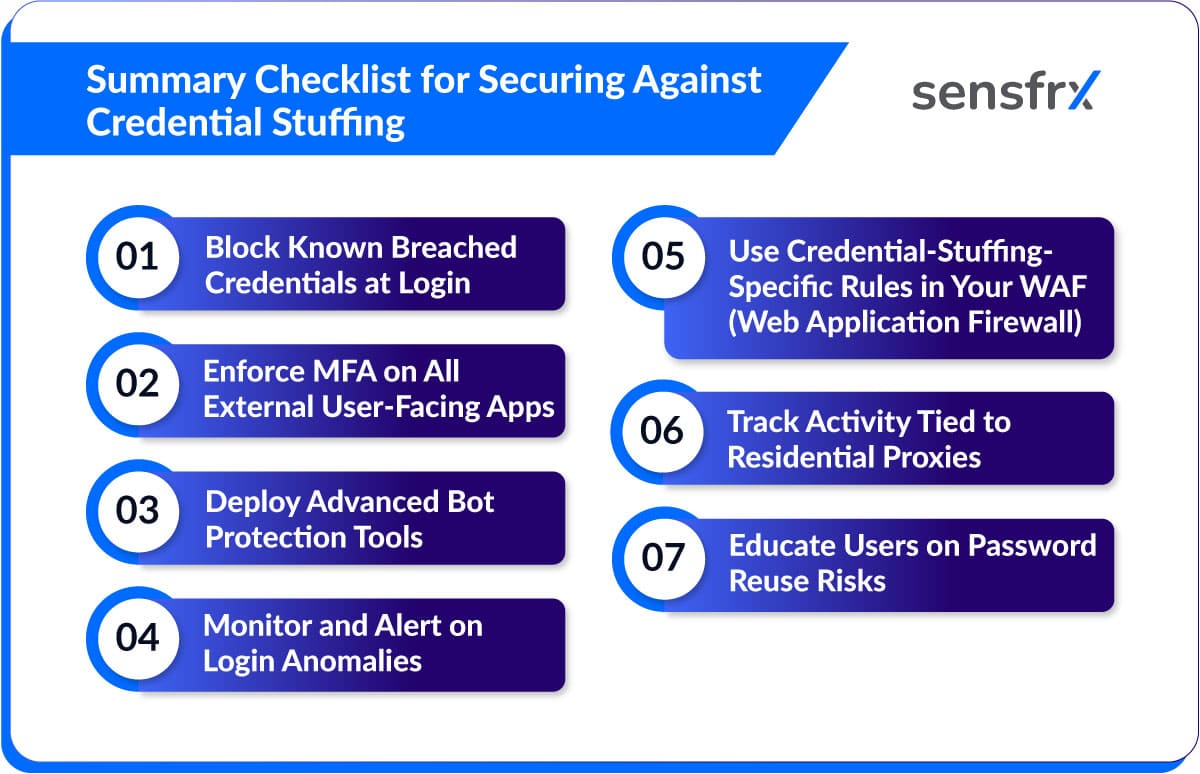 Summary Checklist for Securing Against Credential Stuffing

sensfrx

01 Block Known Breached Credentials at Login

02 Enforce MFA on All External User-Facing Apps

03 Deploy Advanced Bot Protection Tools

04 Monitor and Alert on Login Anomalies

05 Use Credential-Stuffing-Specific Rules in Your WAF (Web Application Firewall)

06 Track Activity Tied to Residential Proxies

07 Educate Users on Password Reuse Risks